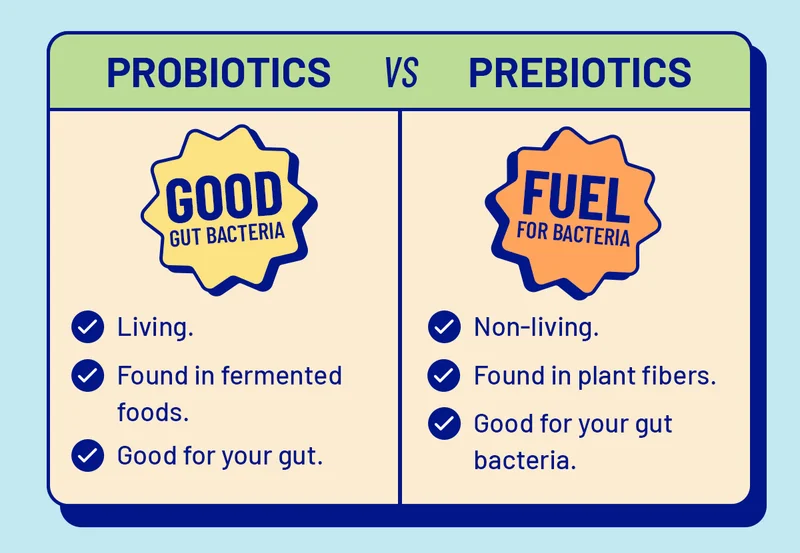 PROBIOTICS VS PREBIOTICS

GOOD
GUT BACTERIA

Living.

Found in fermented foods.

Good for your gut.

FUEL
FOR BACTERIA

Non-living.

Found in plant fibers.

Good for your gut bacteria.